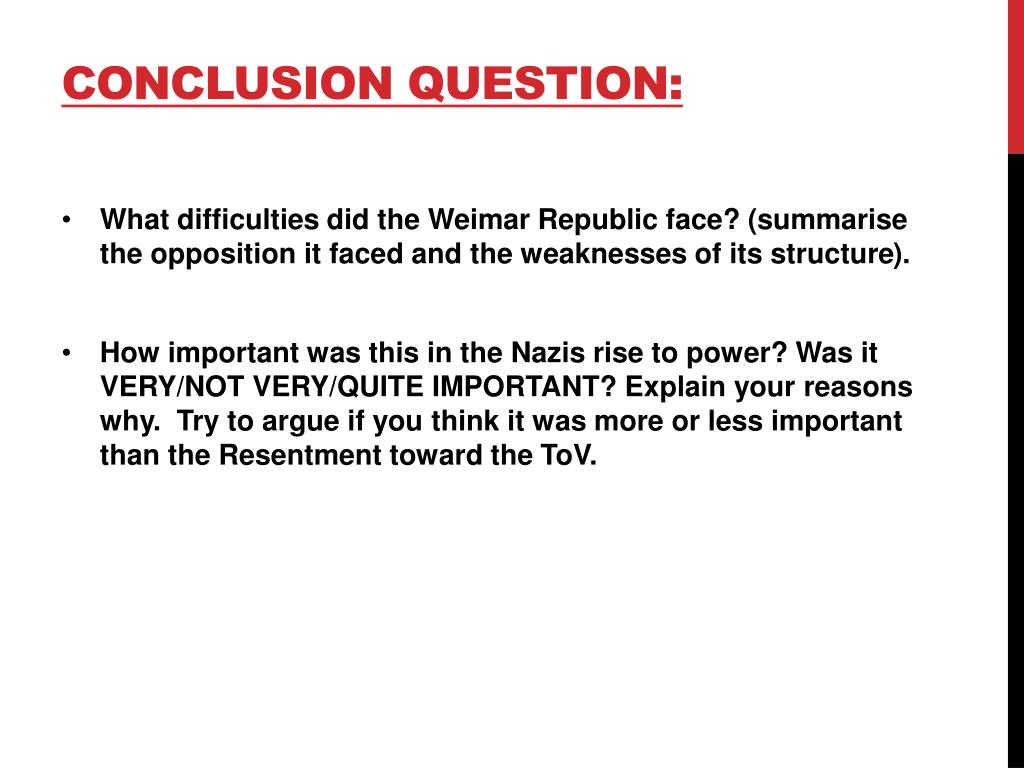 CONCLUSION QUESTION:

• What difficulties did the Weimar Republic face? (summarise the opposition it faced and the weaknesses of its structure).

• How important was this in the Nazis rise to power? Was it VERY/NOT VERY/QUITE IMPORTANT? Explain your reasons why. Try to argue if you think it was more or less important than the Resentment toward the ToV.